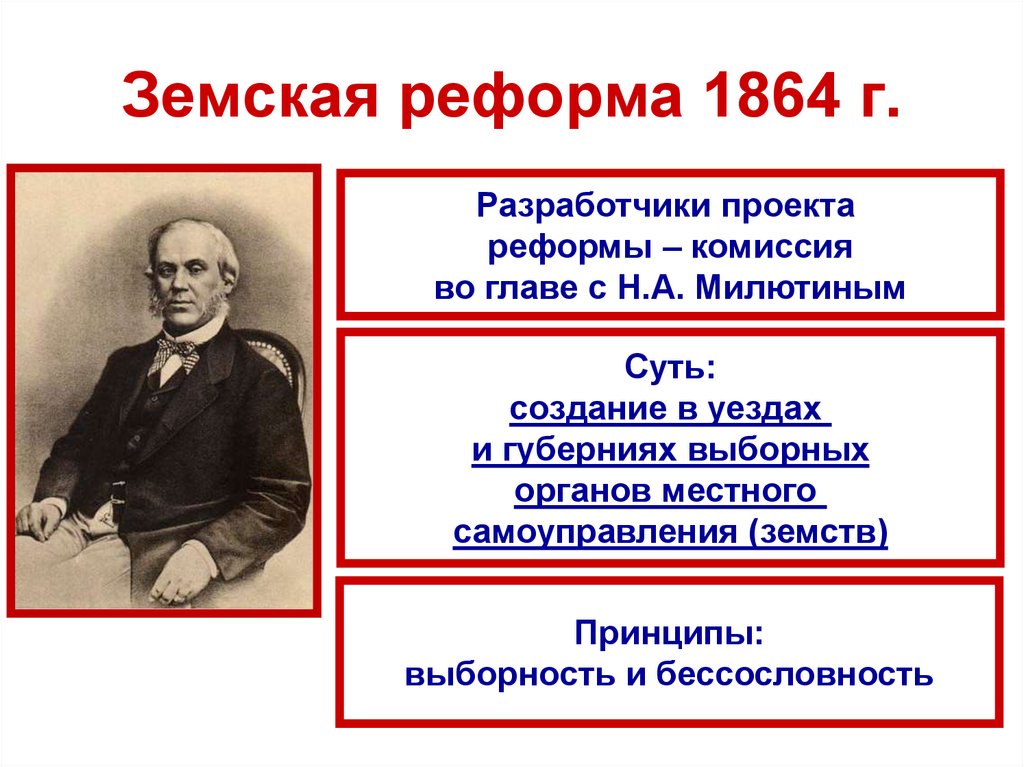 Земская реформа 1864 г.

Разработчики проекта реформы – комиссия во главе с Н.А. Милютиным

Суть:
создание в уездах и губерниях выборных органов местного самоуправления (земств)

Принципы:
выборность и бессословность